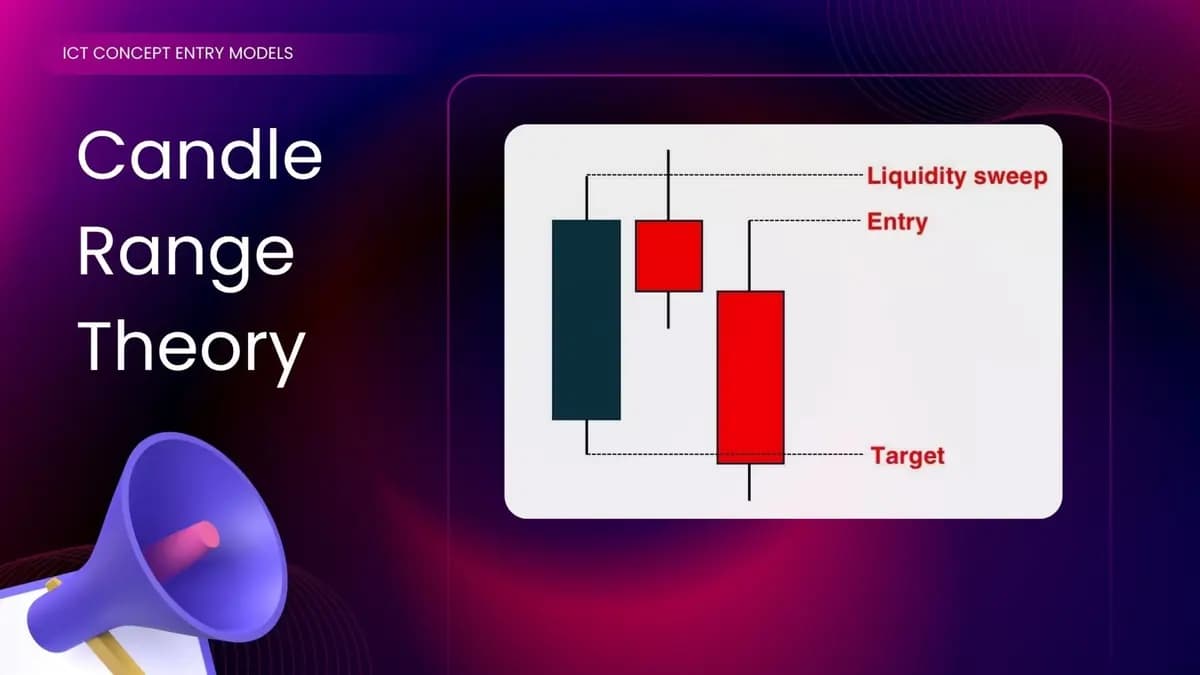 ICT CONCEPT ENTRY MODELS

Candle Range Theory

Liquidity sweep

Entry

Target